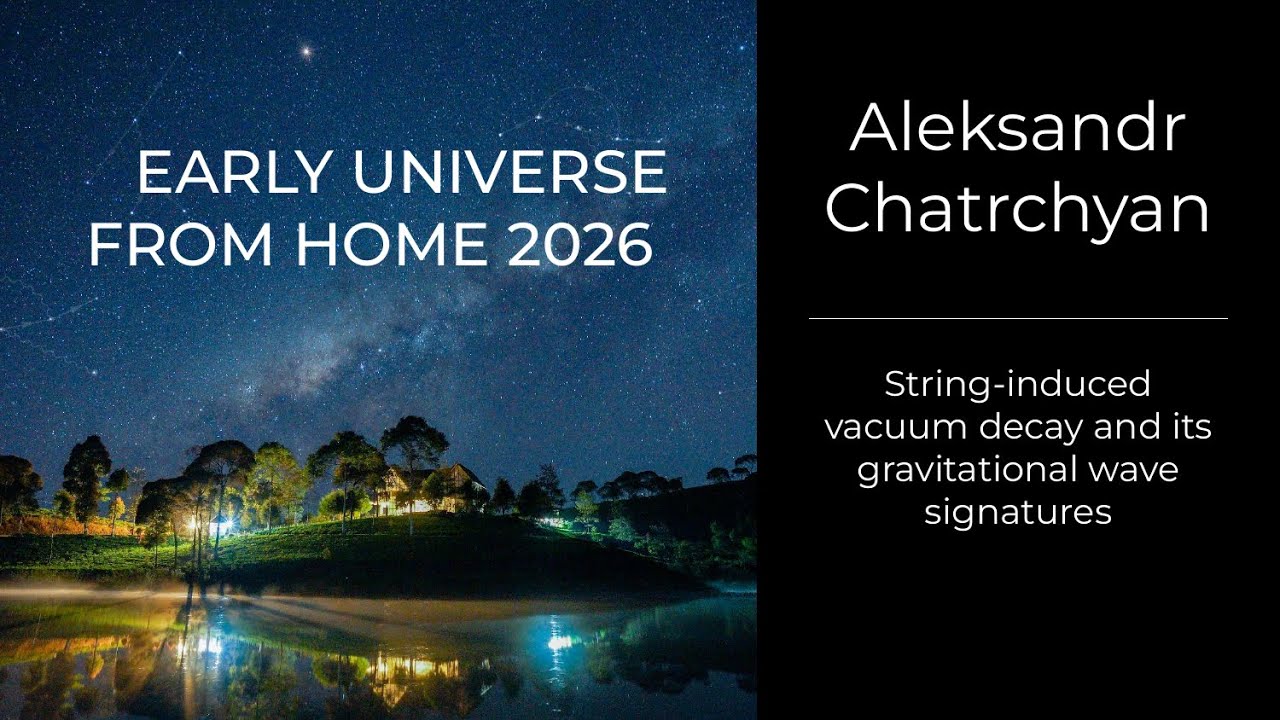 EARLY UNIVERSE FROM HOME 2026

Aleksandr Chatrchyan

String-induced vacuum decay and its gravitational wave signatures